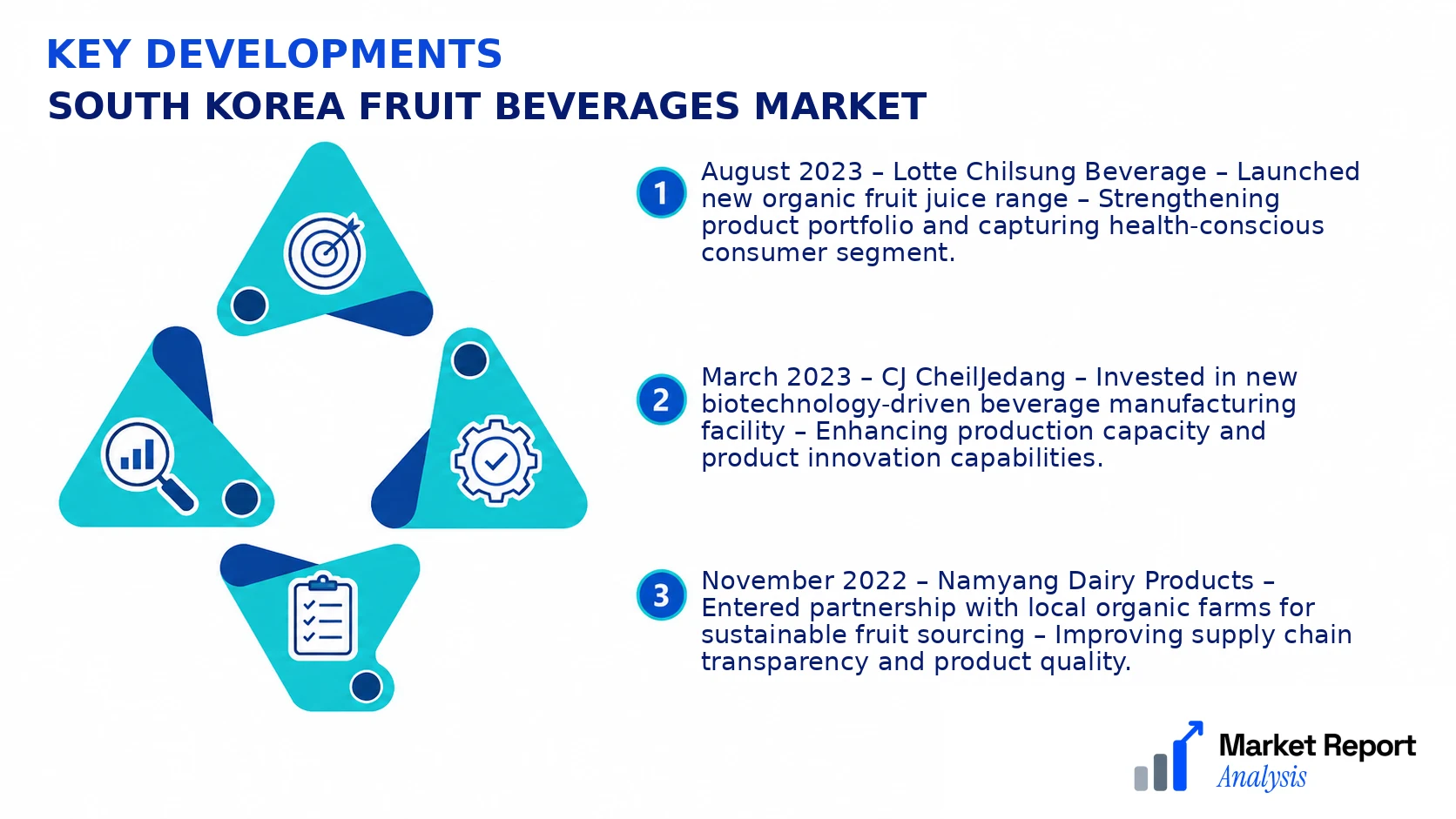 KEY DEVELOPMENTS
SOUTH KOREA FRUIT BEVERAGES MARKET

1 August 2023 – Lotte Chilsung Beverage – Launched new organic fruit juice range – Strengthening product portfolio and capturing health-conscious consumer segment.

2 March 2023 – CJ CheilJedang – Invested in new biotechnology-driven beverage manufacturing facility – Enhancing production capacity and product innovation capabilities.

3 November 2022 – Namyang Dairy Products – Entered partnership with local organic farms for sustainable fruit sourcing – Improving supply chain transparency and product quality.

Market Report Analysis